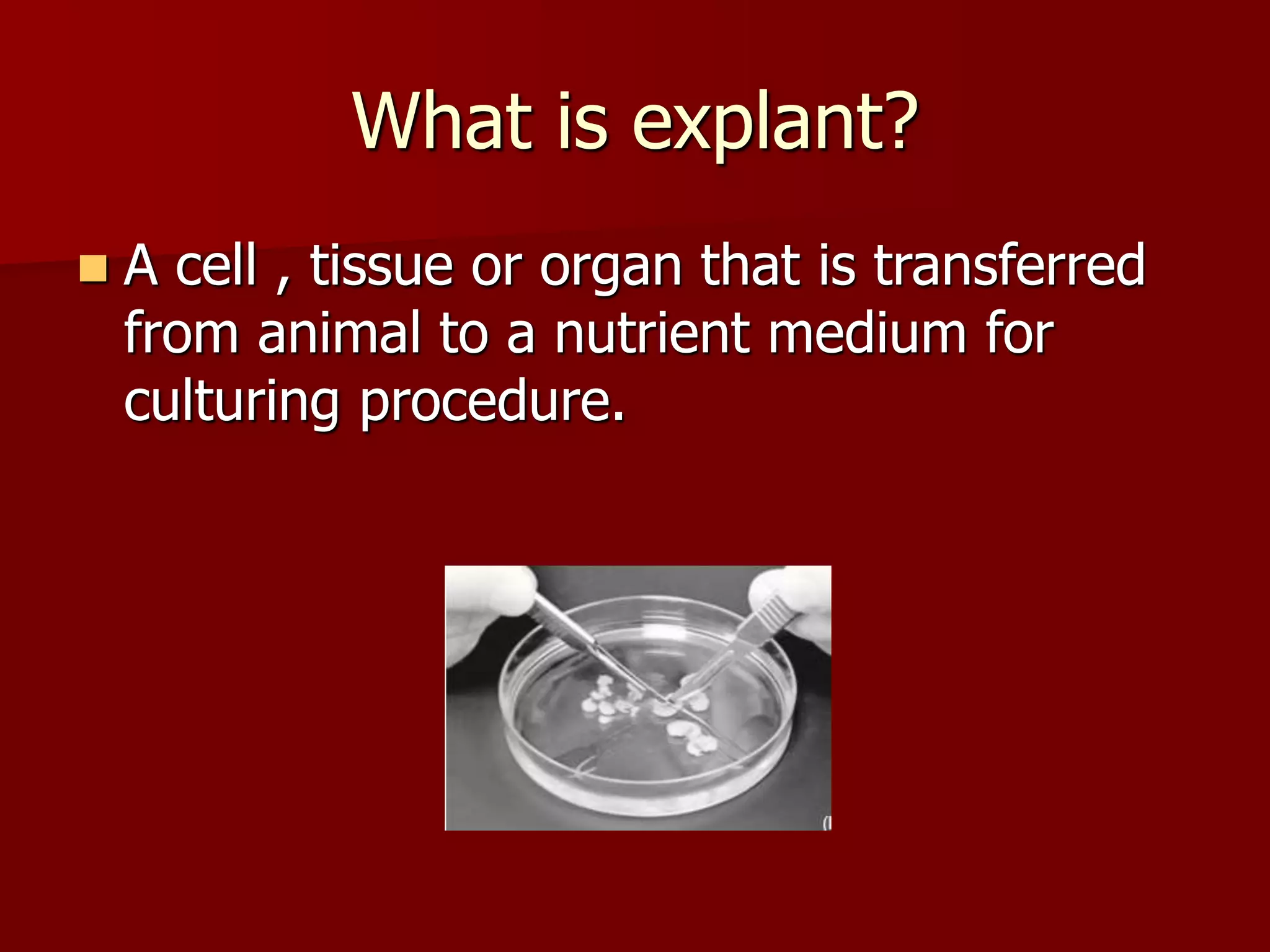 What is explant?

A cell , tissue or organ that is transferred from animal to a nutrient medium for culturing procedure.